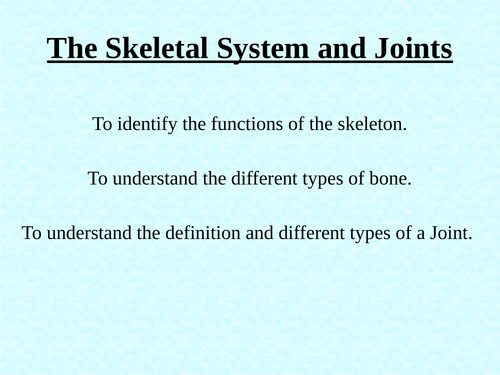 The Skeletal System and Joints

To identify the functions of the skeleton.

To understand the different types of bone.

To understand the definition and different types of a Joint.